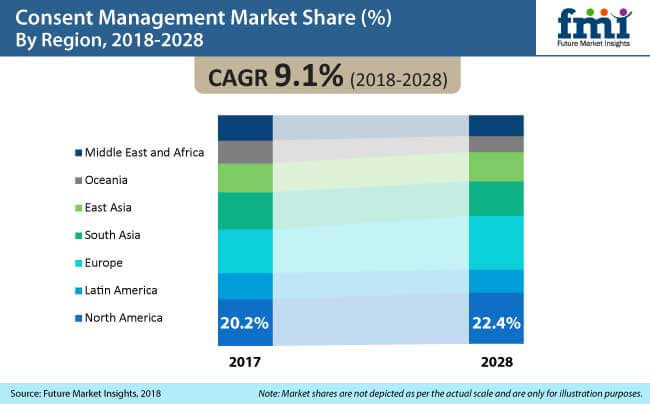 Consent Management Market Share (%) By Region, 2018-2028

fmi
Future Market Insights

CAGR 9.1% (2018-2028)

Middle East and Africa
Oceania
East Asia
South Asia
Europe
Latin America
North America

20.2%
22.4%

2017
2028

Source: Future Market Insights, 2018
Note: Market shares are not depicted as per the actual scale and are only for illustration purposes.